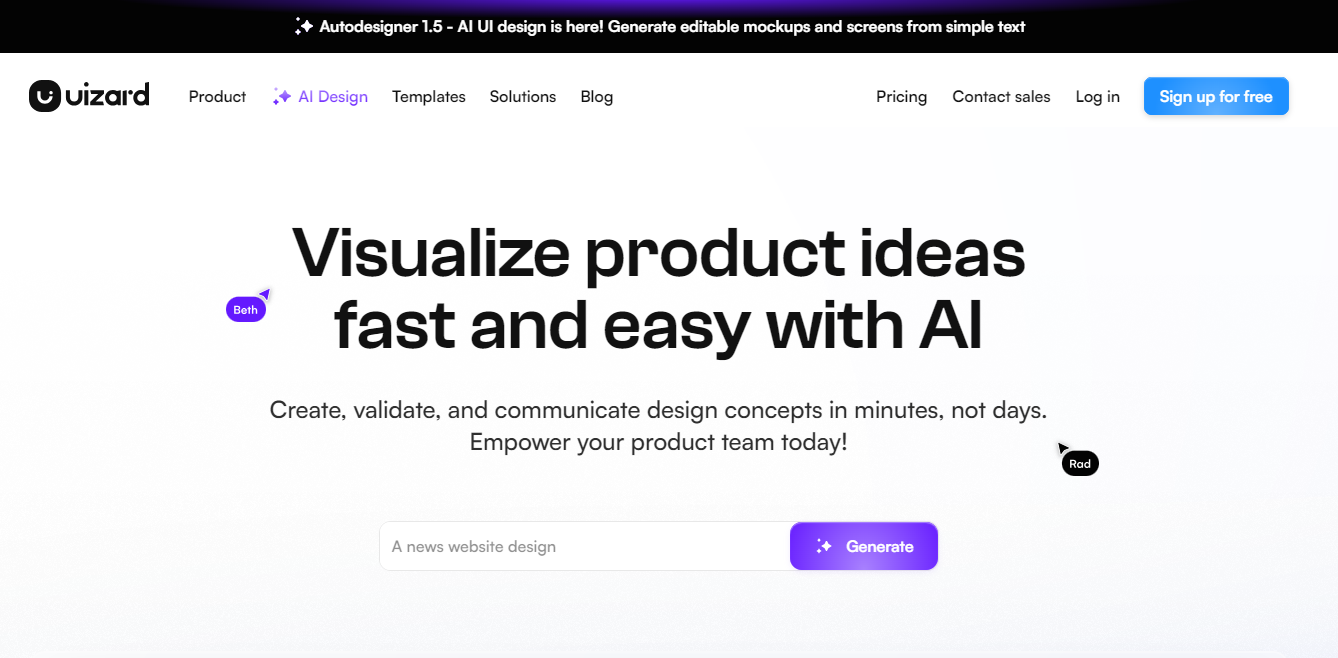 Autodesigner 1.5 - AI UI design is here! Generate editable mockups and screens from simple text

uizard Product AI Design Templates Solutions Blog Pricing Contact sales Log in Sign up for free

Visualize product ideas fast and easy with AI

Beth

Create, validate, and communicate design concepts in minutes, not days. Empower your product team today!

Rad

A news website design

Generate